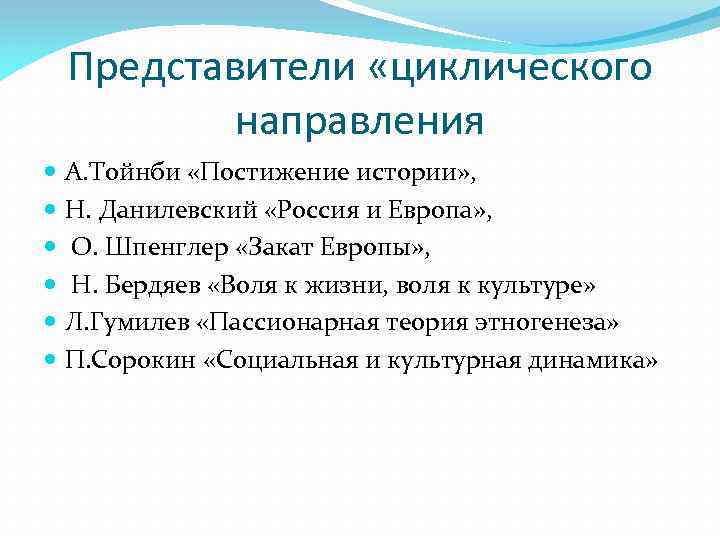 Представители «циклического направления

- А.Тойнби «Постижение истории»,
- Н. Данилевский «Россия и Европа»,
- О. Шпенглер «Закат Европы»,
- Н. Бердяев «Воля к жизни, воля к культуре»
- Л.Гумилев «Пассионарная теория этногенеза»
- П.Сорокин «Социальная и культурная динамика»